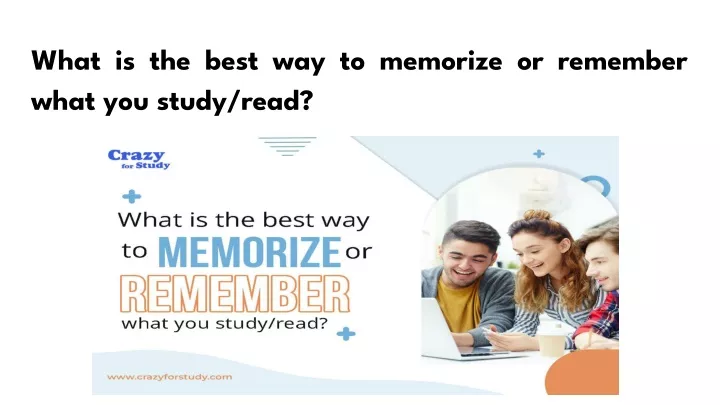 What is the best way to memorize or remember what you study/read?

Crazy for Study

What is the best way to MEMORIZE or REMEMBER what you study/read?

www.crazyforstudy.com